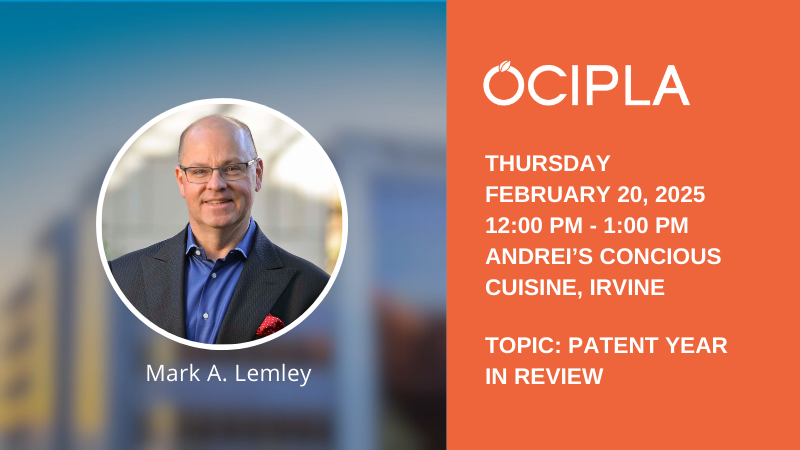 Mark A. Lemley

OCIPLA

THURSDAY
FEBRUARY 20, 2025
12:00 PM - 1:00 PM
ANDREI'S CONCIOUS CUISINE, IRVINE

TOPIC: PATENT YEAR IN REVIEW